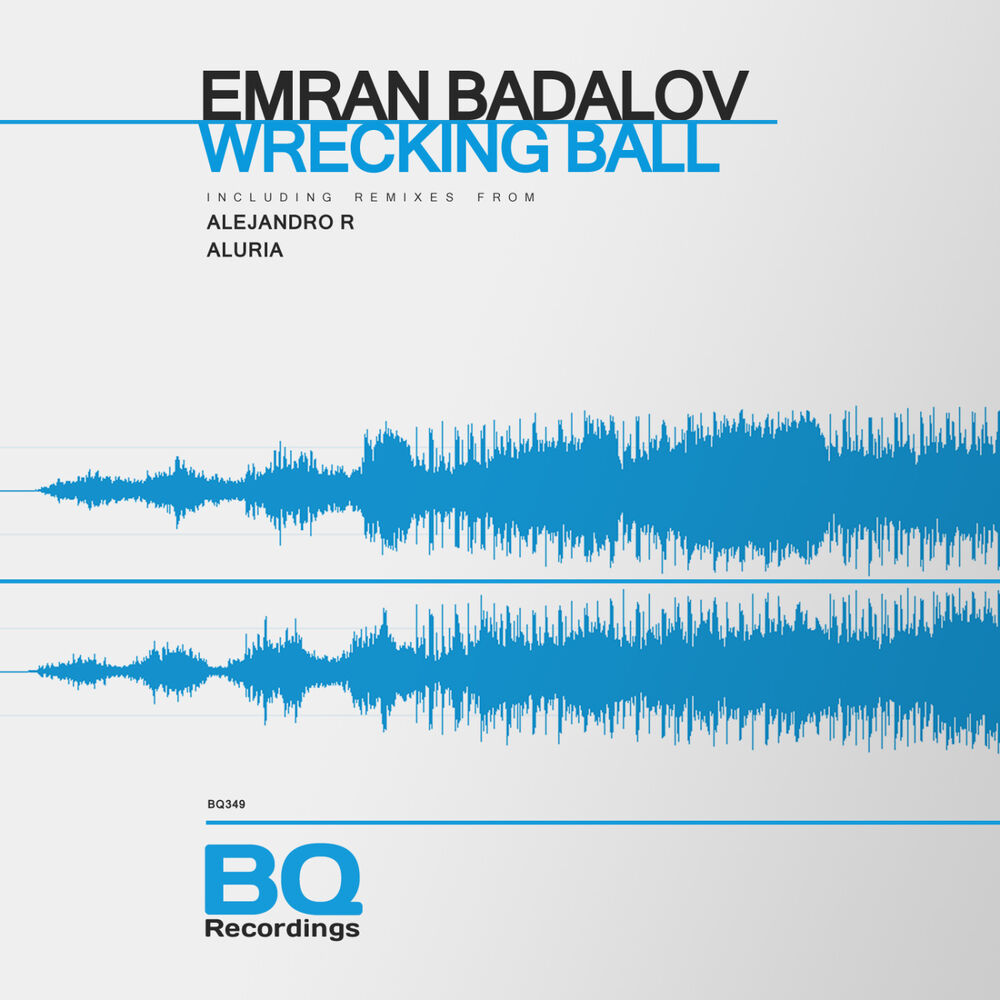 EMRAN BADALOV
WRECKING BALL

INCLUDING REMIXES FROM
ALEJANDRO R
ALURIA

BQ349

BQ
Recordings